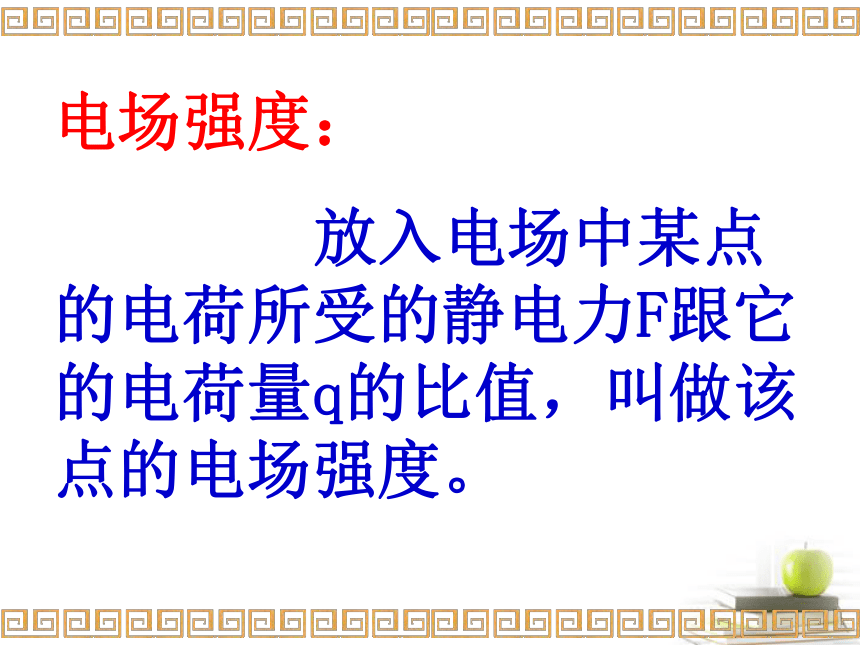 电场强度：

放入电场中某点的电荷所受的静电力F跟它的电荷量q的比值，叫做该点的电场强度。